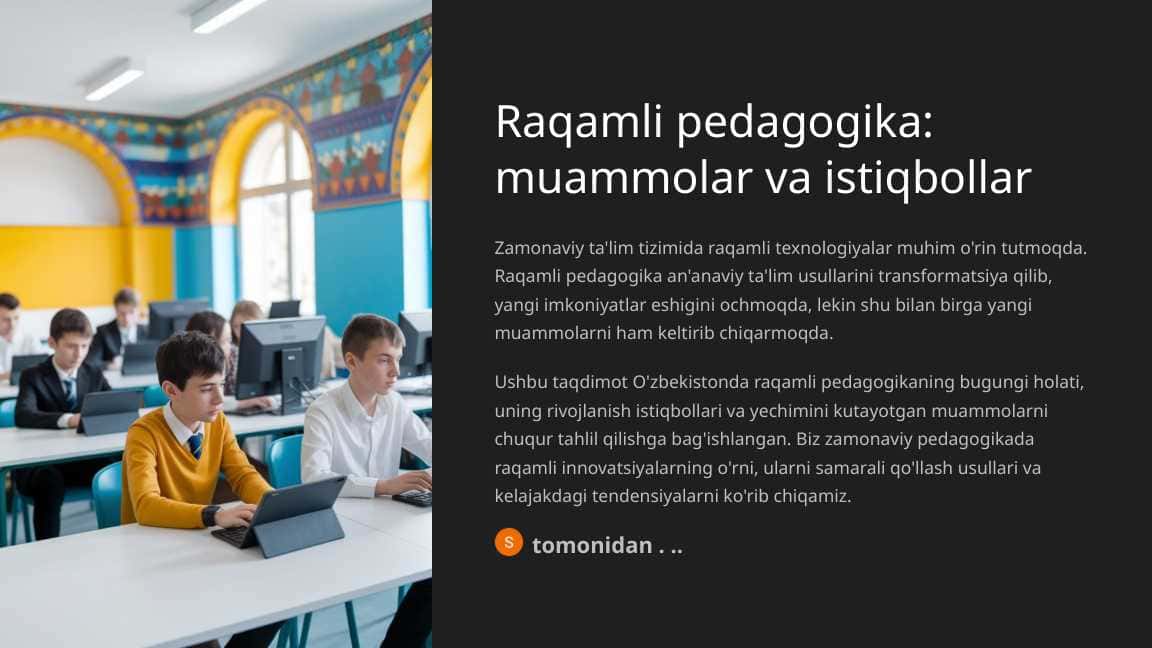 Raqamli pedagogika: muammolar va istiqbollar

Zamonaviy ta'lim tizimida raqamli texnologiyalar muhim o'rin tutmoqda. Raqamli pedagogika an'anaviy ta'lim usullarini transformatsiya qilib, yangi imkoniyatlar eshigini ochmoqda, lekin shu bilan birga yangi muammolarni ham keltirib chiqarmoqda.

Ushbu taqdimot O'zbekistonda raqamli pedagogikaning bugungi holati, uning rivojlanish istiqbollari va yechimini kutayotgan muammolarni chuqur tahlil qilishga bag'ishlangan. Biz zamonaviy pedagogikada raqamli innovatsiyalarning o'rni, ularni samarali qo'llash usullari va kelajakdagi tendensiyalarni ko'rib chiqamiz.

S tomonidan . ..